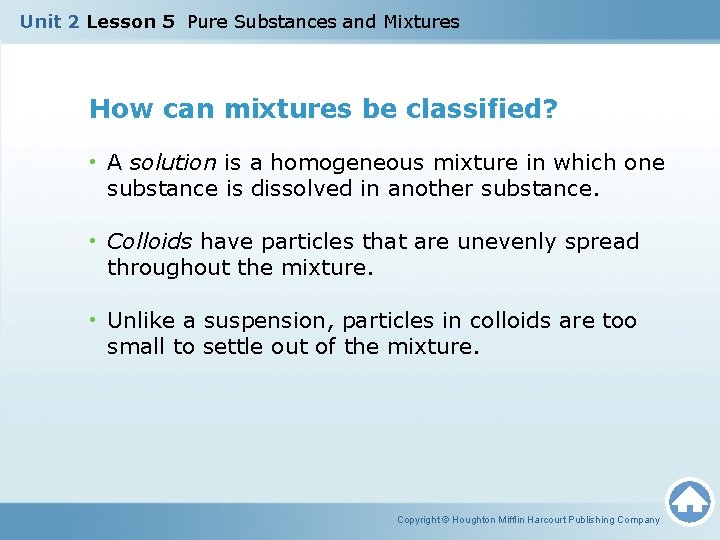 Unit 2 Lesson 5 Pure Substances and Mixtures

How can mixtures be classified?

• A solution is a homogeneous mixture in which one substance is dissolved in another substance.

• Colloids have particles that are unevenly spread throughout the mixture.

• Unlike a suspension, particles in colloids are too small to settle out of the mixture.

Copyright © Houghton Mifflin Harcourt Publishing Company